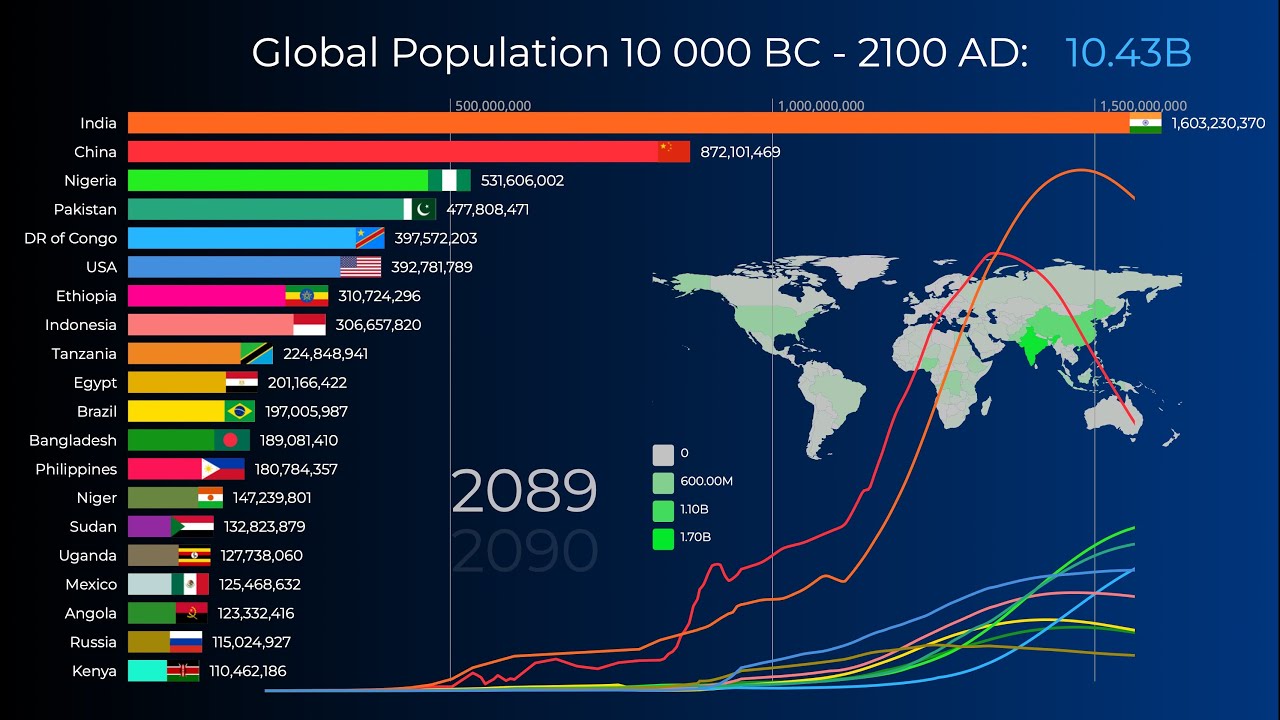 Global Population 10 000 BC - 2100 AD: 10.43B

500,000,000
1,000,000,000
1,500,000,000

India 1,603,230,370
China 872,101,469
Nigeria 531,606,002
Pakistan 477,808,471
DR of Congo 397,572,203
USA 392,781,789
Ethiopia 310,724,296
Indonesia 306,657,820
Tanzania 224,848,941
Egypt 201,166,422
Brazil 197,005,987
Bangladesh 189,081,410
Philippines 180,784,357
Niger 147,239,801
Sudan 132,823,879
Uganda 127,738,060
Mexico 125,468,632
Angola 123,332,416
Russia 115,024,927
Kenya 110,462,186

2089
2090

0
600.00M
1.10B
1.70B